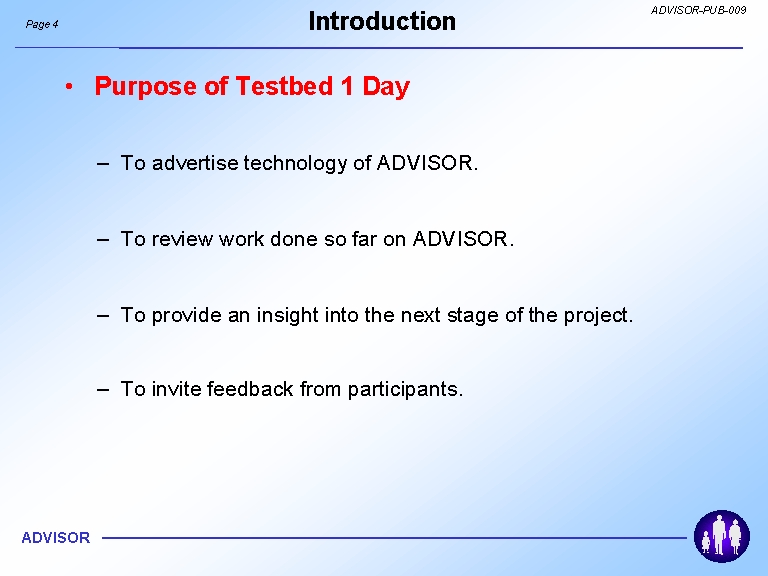 Page 4

Introduction

ADVISOR-PUB-009

• Purpose of Testbed 1 Day

– To advertise technology of ADVISOR.

– To review work done so far on ADVISOR.

– To provide an insight into the next stage of the project.

– To invite feedback from participants.

ADVISOR